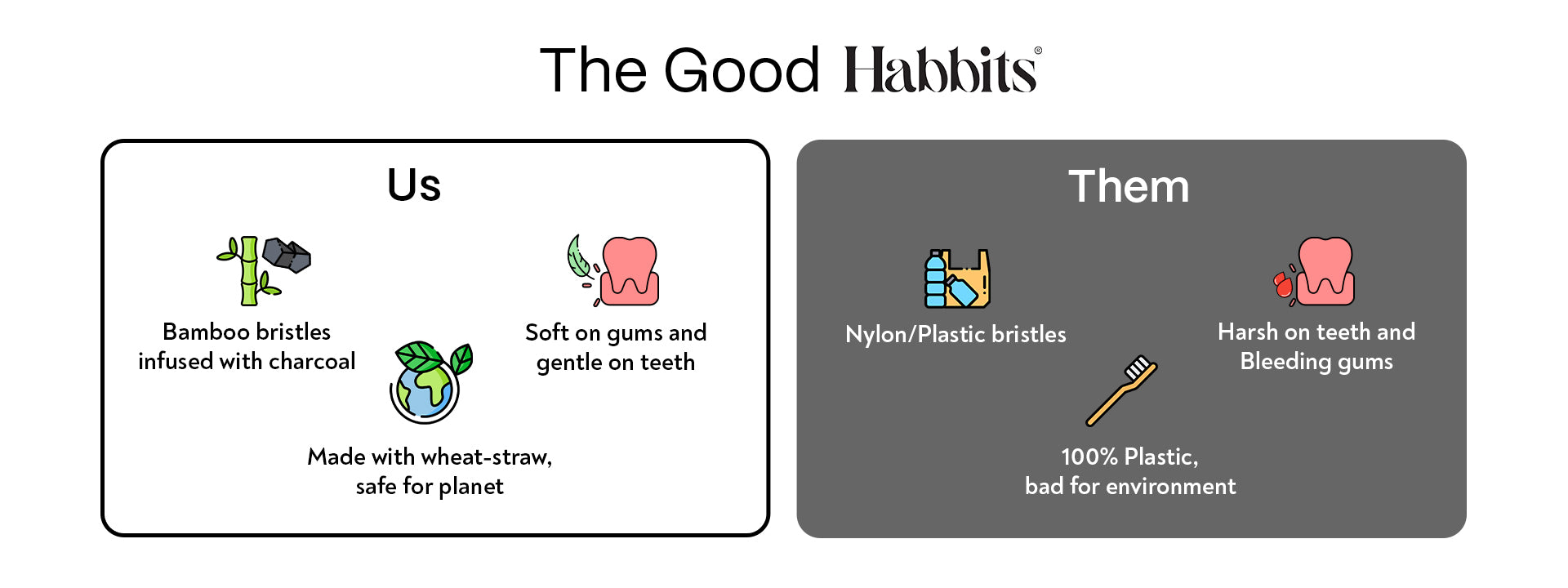 The Good Habbits®

Us

Bamboo bristles infused with charcoal

Soft on gums and gentle on teeth

Made with wheat-straw, safe for planet

Them

Nylon/Plastic bristles

Harsh on teeth and Bleeding gums

100% Plastic, bad for environment